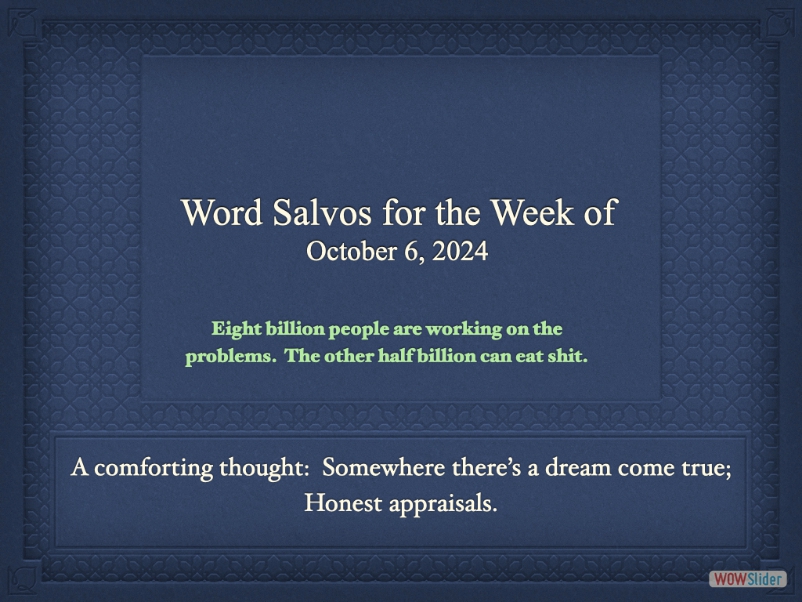 Word Salvos for the Week of
October 6, 2024

Eight billion people are working on the problems. The other half billion can eat shit.

A comforting thought: Somewhere there's a dream come true; Honest appraisals.

WOWSlider